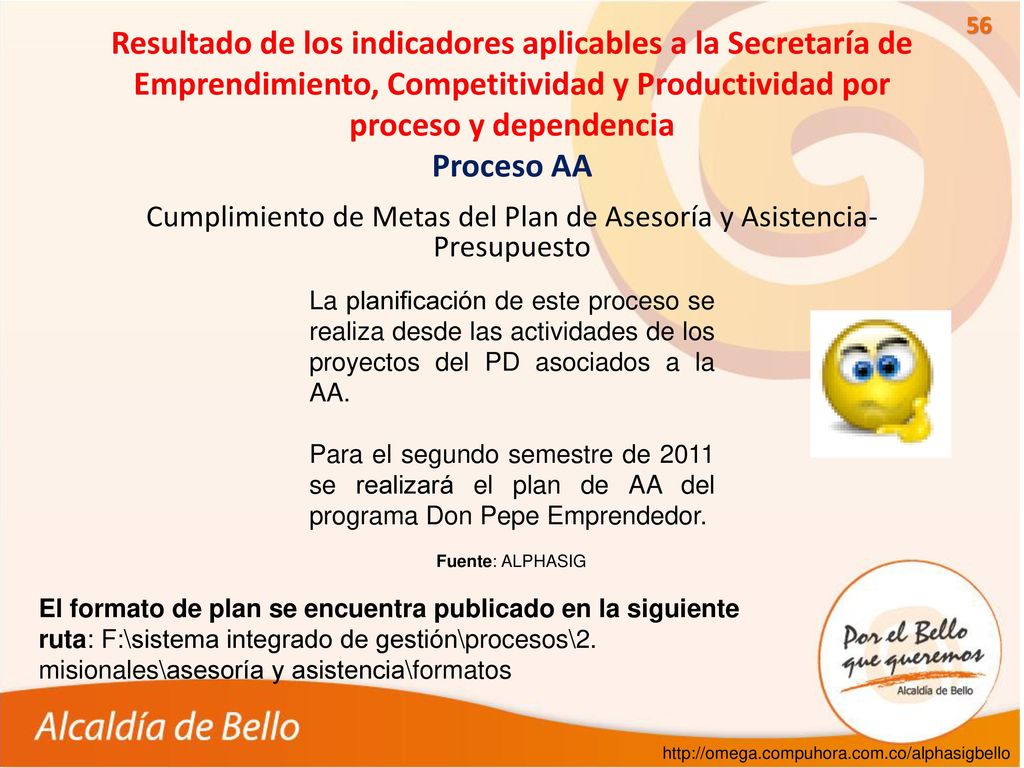 56

Resultado de los indicadores aplicables a la Secretaría de Emprendimiento, Competitividad y Productividad por proceso y dependencia

Proceso AA

Cumplimiento de Metas del Plan de Asesoría y Asistencia-Presupuesto

La planificación de este proceso se realiza desde las actividades de los proyectos del PD asociados a la AA.

Para el segundo semestre de 2011 se realizará el plan de AA del programa Don Pepe Emprendedor.

Fuente: ALPHASIG

El formato de plan se encuentra publicado en la siguiente ruta: F:\sistema integrado de gestión\procesos\2. misionales\asesoría y asistencia\formatos

Por el Bello que queremos
Alcaldía de Bello

Alcaldía de Bello

http://omega.compuhora.com.co/alphasigbello